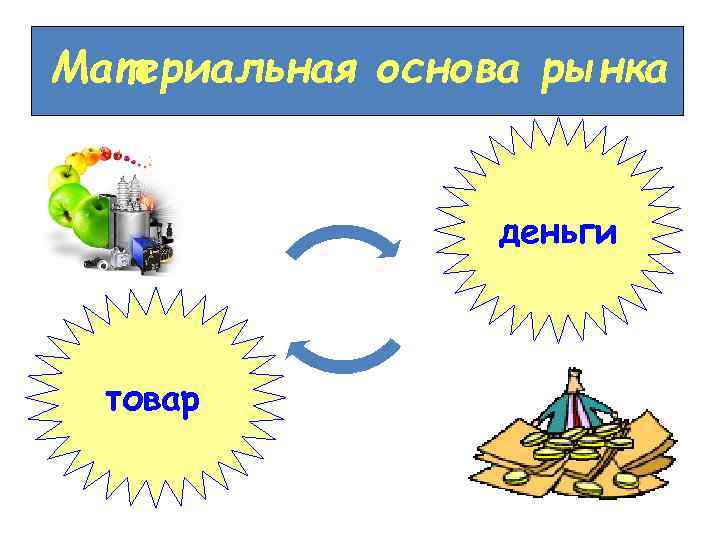 Материальная основа рынка

деньги

товар